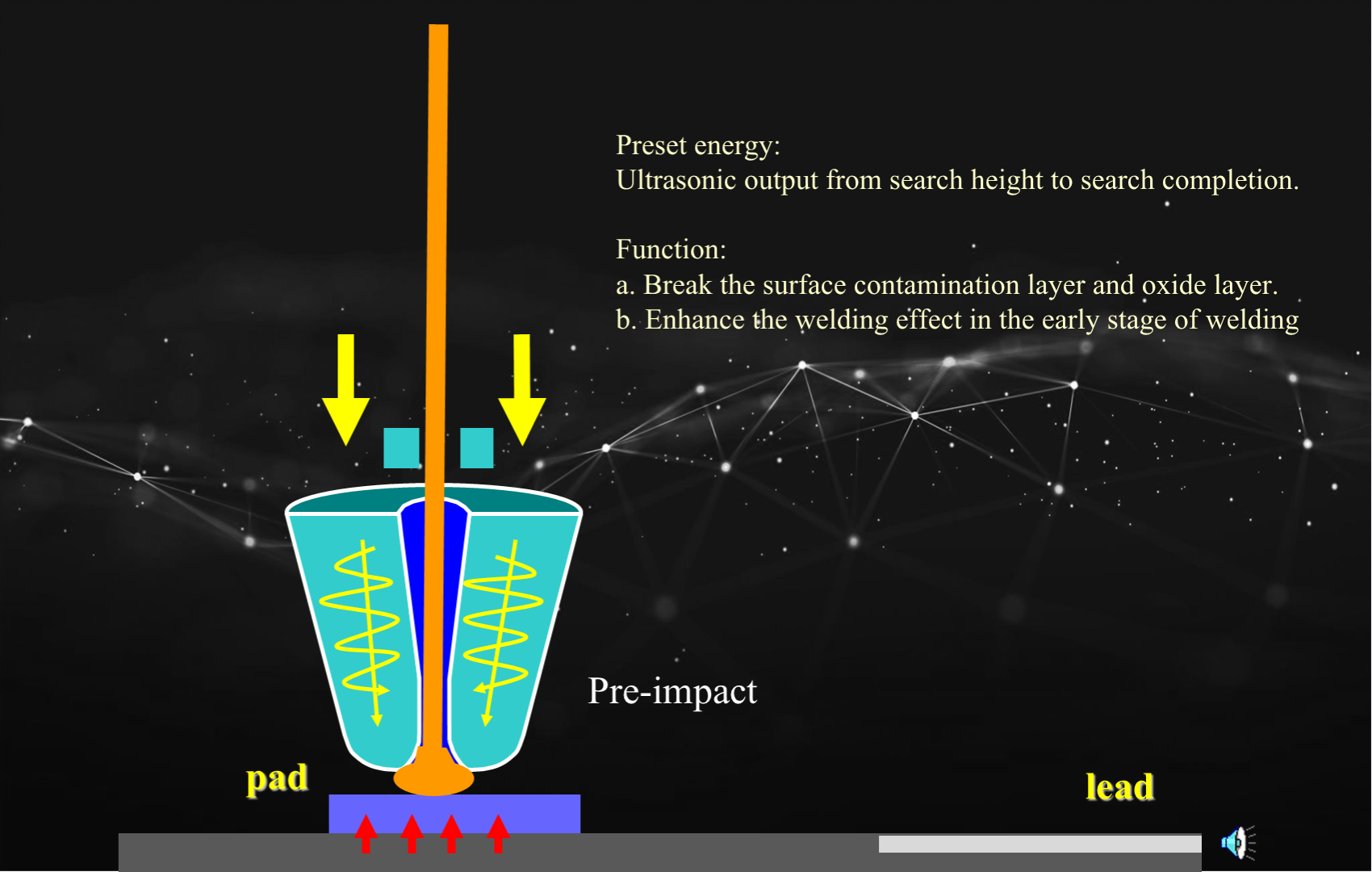 Preset energy:
Ultrasonic output from search height to search completion.

Function:
a. Break the surface contamination layer and oxide layer.
b. Enhance the welding effect in the early stage of welding

Pre-impact

pad

lead